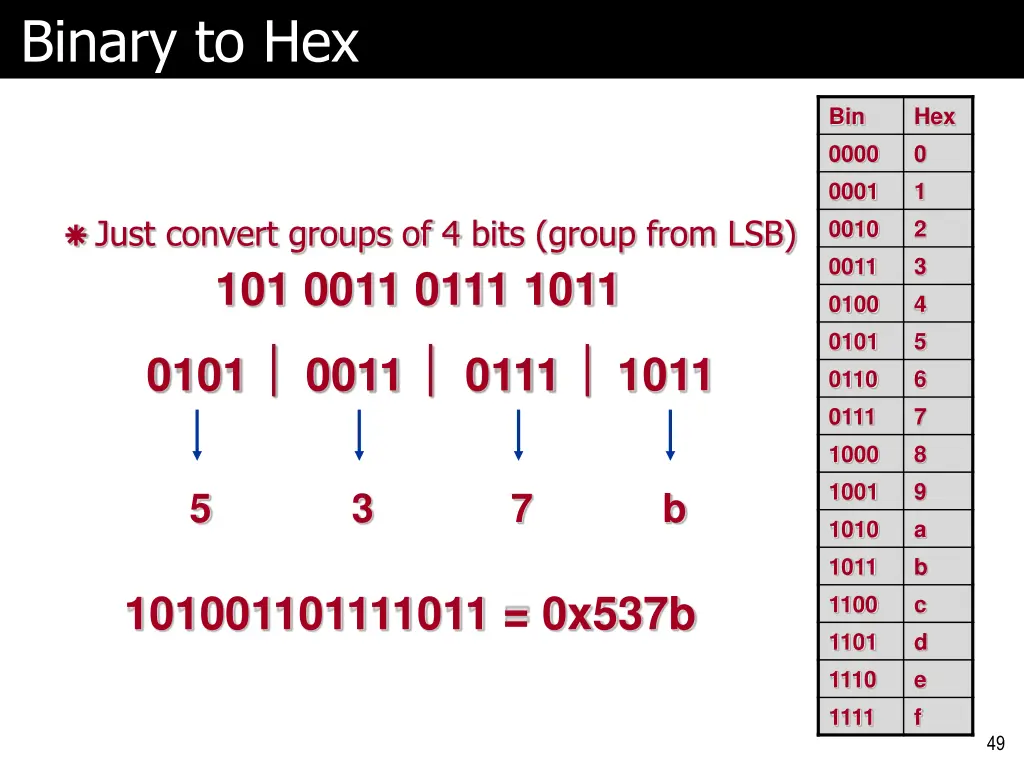 Binary to Hex

Just convert groups of 4 bits (group from LSB)

101 0011 0111 1011

0101 | 0011 | 0111 | 1011

5 3 7 b

101001101111011 = 0x537b

| Bin | Hex |
|---|---|
| 0000 | 0 |
| 0001 | 1 |
| 0010 | 2 |
| 0011 | 3 |
| 0100 | 4 |
| 0101 | 5 |
| 0110 | 6 |
| 0111 | 7 |
| 1000 | 8 |
| 1001 | 9 |
| 1010 | a |
| 1011 | b |
| 1100 | c |
| 1101 | d |
| 1110 | e |
| 1111 | f |

49